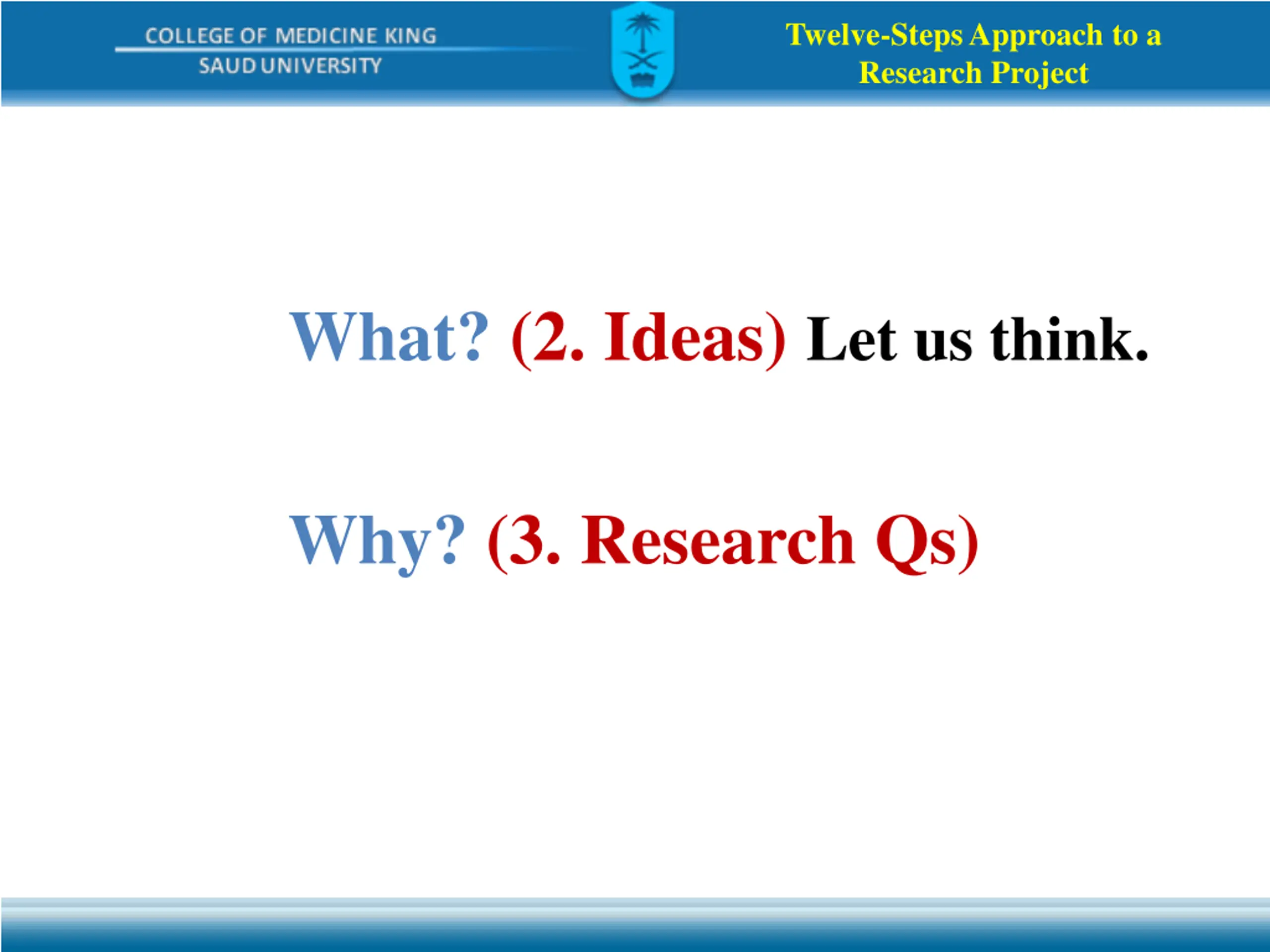 COLLEGE OF MEDICINE KING SAUD UNIVERSITY

Twelve-Steps Approach to a Research Project

What? (2. Ideas) Let us think.

Why? (3. Research Qs)